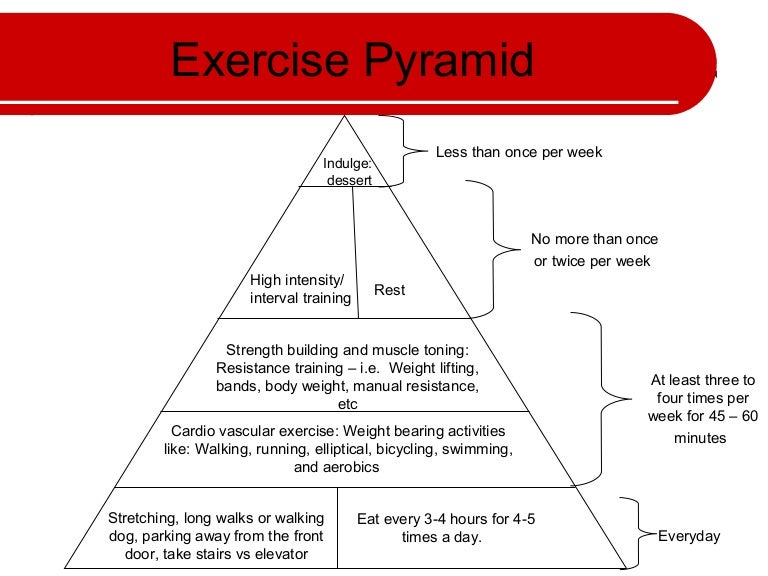 Exercise Pyramid

Indulge: dessert

Less than once per week

High intensity/ interval training

Rest

No more than once or twice per week

Strength building and muscle toning: Resistance training – i.e. Weight lifting, bands, body weight, manual resistance, etc

Cardio vascular exercise: Weight bearing activities like: Walking, running, elliptical, bicycling, swimming, and aerobics

At least three to four times per week for 45 – 60 minutes

Stretching, long walks or walking dog, parking away from the front door, take stairs vs elevator

Eat every 3-4 hours for 4-5 times a day.

Everyday